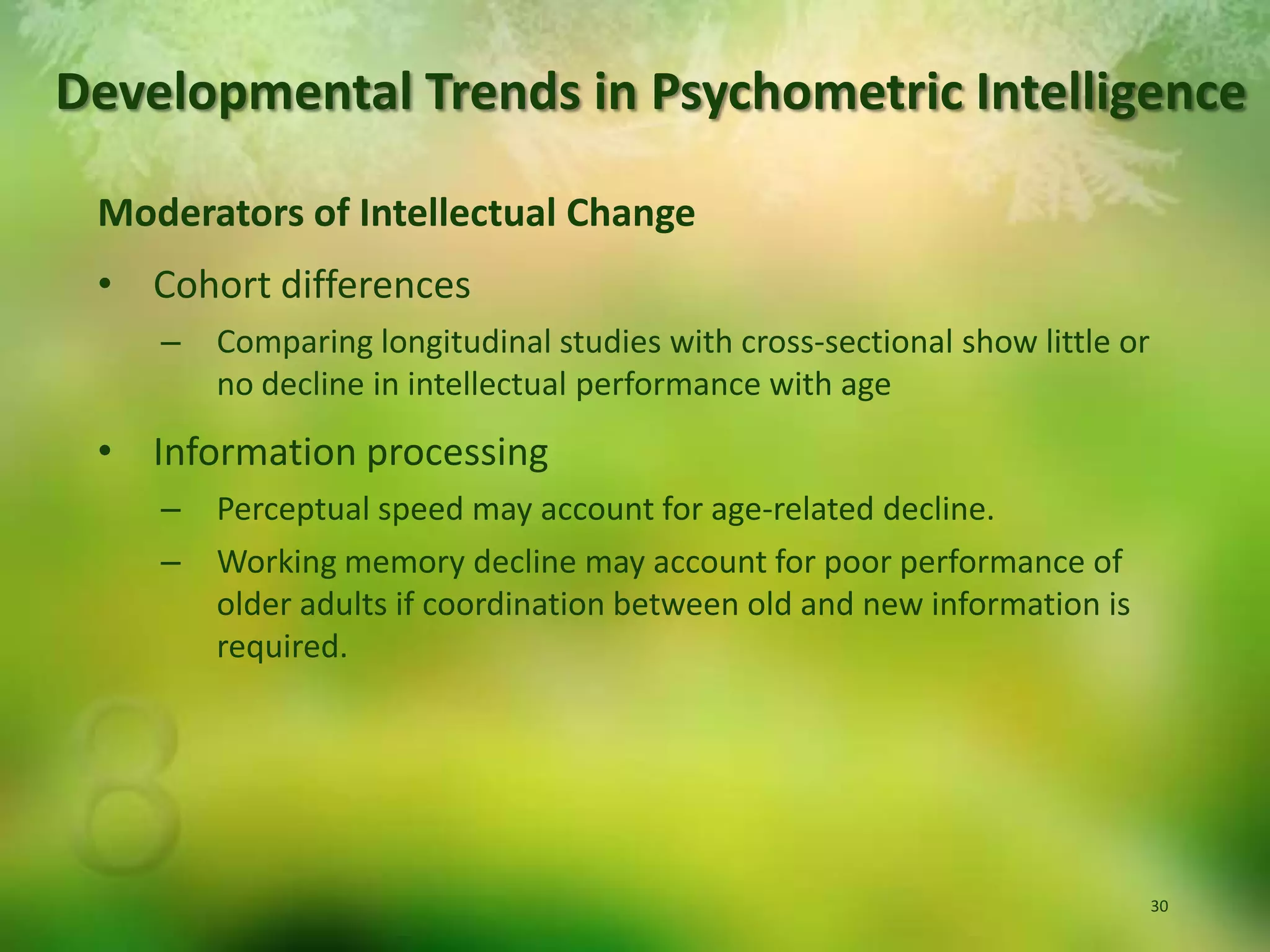 Developmental Trends in Psychometric Intelligence

Moderators of Intellectual Change

• Cohort differences
– Comparing longitudinal studies with cross-sectional show little or no decline in intellectual performance with age

• Information processing
– Perceptual speed may account for age-related decline.
– Working memory decline may account for poor performance of older adults if coordination between old and new information is required.

8

30